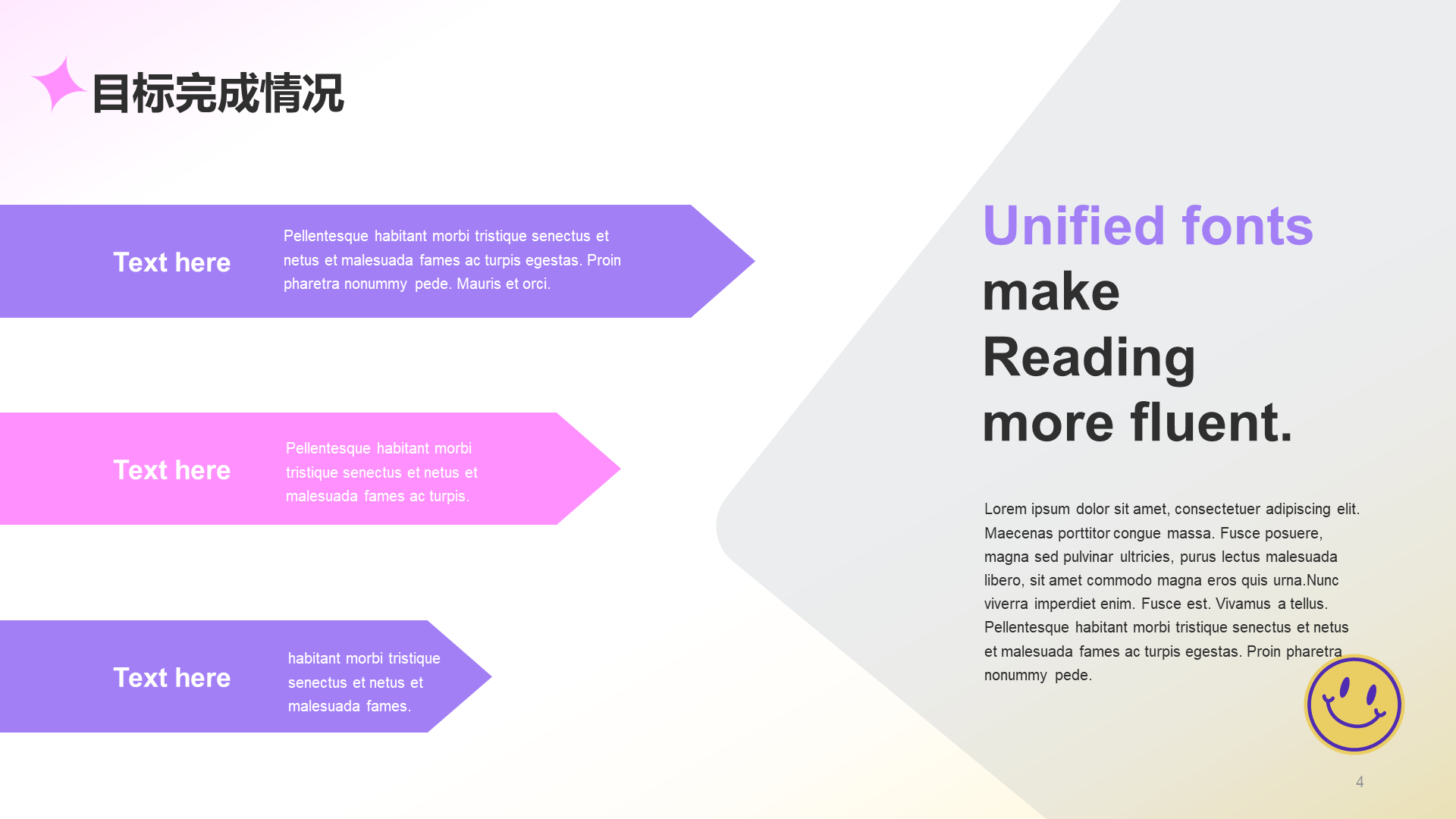 目标完成情况

Text here

Pellentesque habitant morbi tristique senectus et netus et malesuada fames ac turpis egestas. Proin pharetra nonummy pede. Mauris et orci.

Text here

Pellentesque habitant morbi tristique senectus et netus et malesuada fames ac turpis.

Text here

habitant morbi tristique senectus et netus et malesuada fames.

Unified fonts make Reading more fluent.

Lorem ipsum dolor sit amet, consectetuer adipiscing elit. Maecenas porttitor congue massa. Fusce posuere, magna sed pulvinar ultricies, purus lectus malesuada libero, sit amet commodo magna eros quis urna.Nunc viverra imperdiet enim. Fusce est. Vivamus a tellus. Pellentesque habitant morbi tristique senectus et netus et malesuada fames ac turpis egestas. Proin pharetra nonummy pede.

4